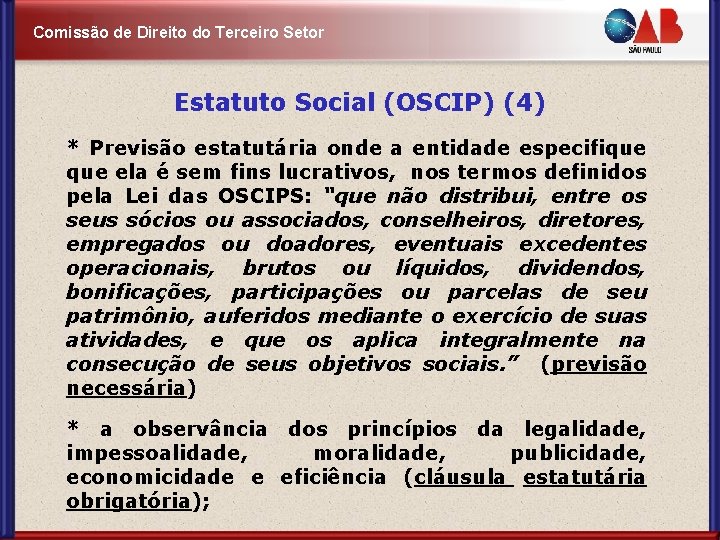 Comissão de Direito do Terceiro Setor

OAB
SÃO PAULO

Estatuto Social (OSCIP) (4)

* Previsão estatutária onde a entidade especifique que ela é sem fins lucrativos, nos termos definidos pela Lei das OSCIPS: "que não distribui, entre os seus sócios ou associados, conselheiros, diretores, empregados ou doadores, eventuais excedentes operacionais, brutos ou líquidos, dividendos, bonificações, participações ou parcelas de seu patrimônio, auferidos mediante o exercício de suas atividades, e que os aplica integralmente na consecução de seus objetivos sociais." (previsão necessária)

* a observância dos princípios da legalidade, impessoalidade, moralidade, publicidade, economicidade e eficiência (cláusula estatutária obrigatória);